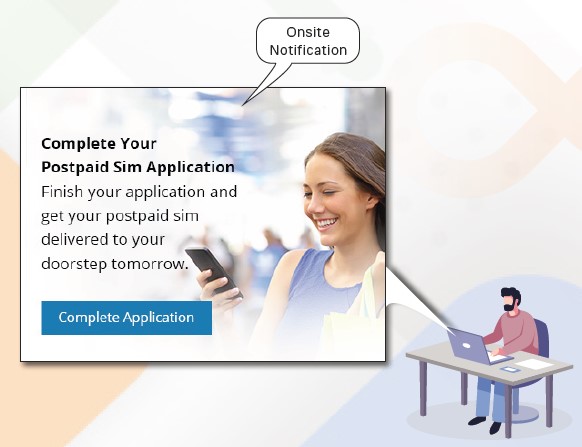 Onsite Notification

Complete Your Postpaid Sim Application

Finish your application and get your postpaid sim delivered to your doorstep tomorrow.

Complete Application